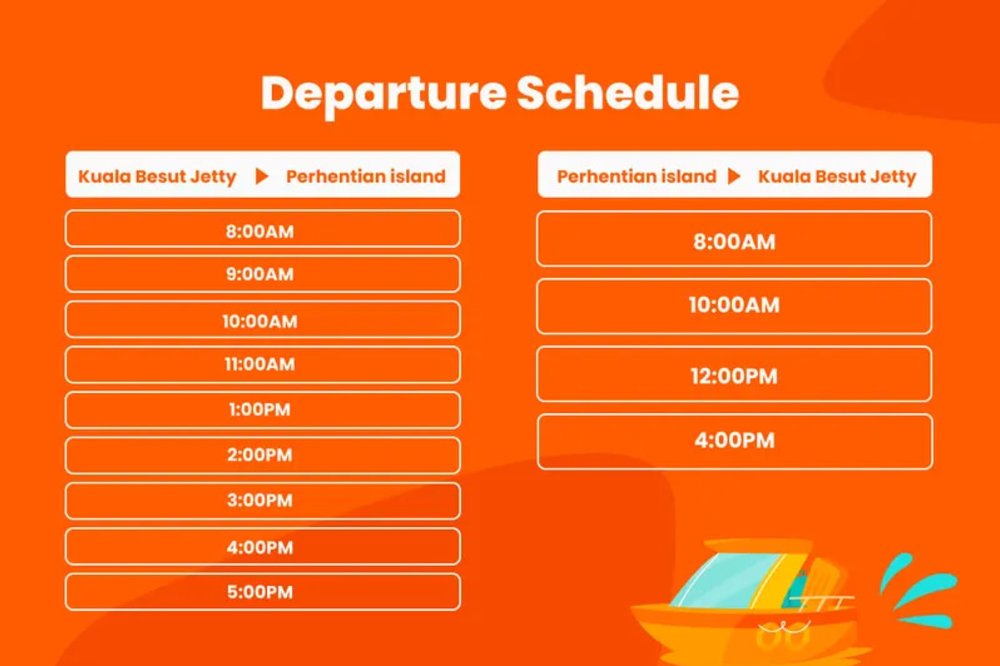 Departure Schedule

Kuala Besut Jetty ▶ Perhentian island

8:00AM

9:00AM

10:00AM

11:00AM

1:00PM

2:00PM

3:00PM

4:00PM

5:00PM

Perhentian island ▶ Kuala Besut Jetty

8:00AM

10:00AM

12:00PM

4:00PM